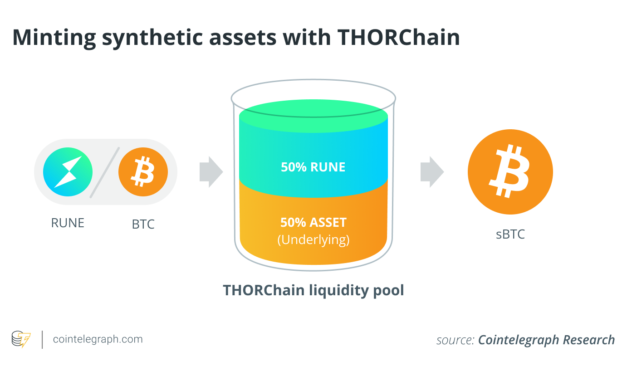 Minting synthetic assets with THORChain

RUNE

BTC

50% RUNE

50% ASSET
(Underlying)

THORChain liquidity pool

sBTC

cointelegraph.com

source: Cointelegraph Research